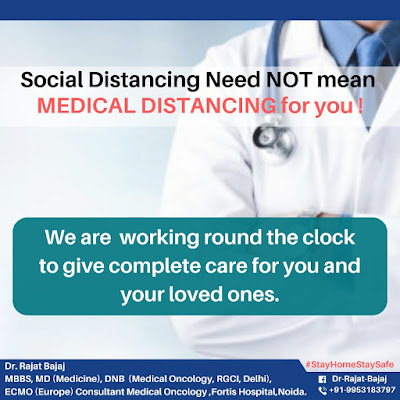 Social Distancing Need NOT mean
MEDICAL DISTANCING for you !

We are working round the clock to give complete care for you and your loved ones.

Dr. Rajat Bajaj
MBBS, MD (Medicine), DNB (Medical Oncology, RGCI, Delhi), ECMO (Europe) Consultant Medical Oncology ,Fortis Hospital,Noida.

#StayHomeStaySafe
Dr-Rajat-Bajaj
+91-9953183797